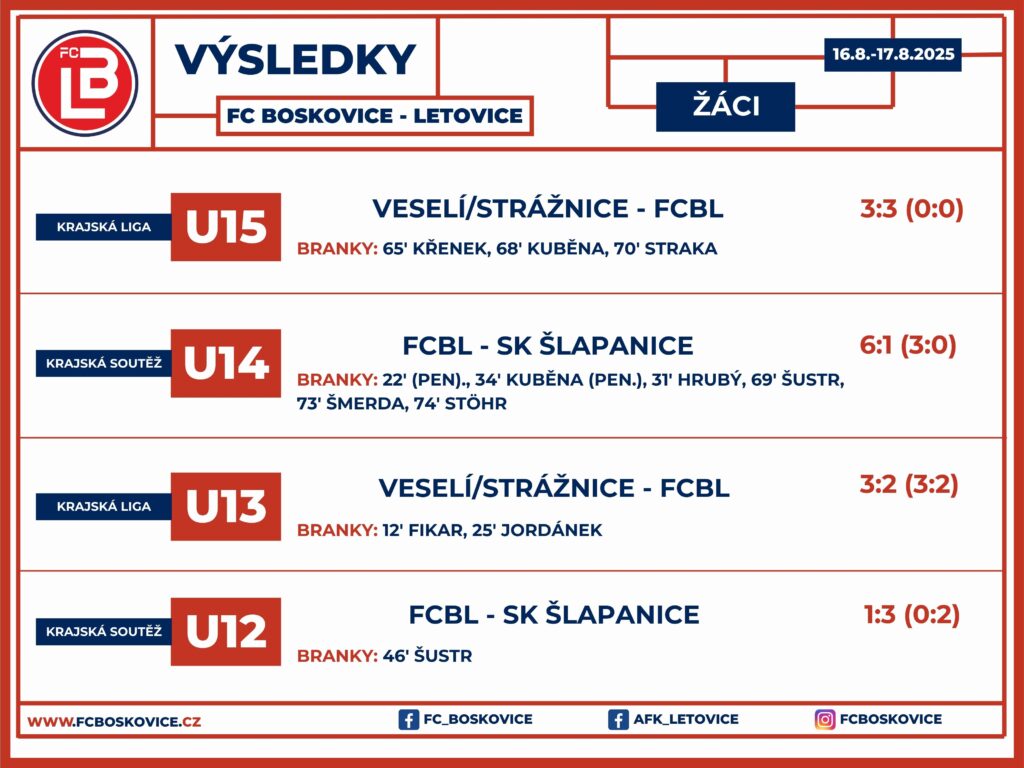 FC LB

VÝSLEDKY

FC BOSKOVICE - LETOVICE

16.8.-17.8.2025

ŽÁCI

KRAJSKÁ LIGA U15

VESELÍ/STRÁŽNICE - FCBL 3:3 (0:0)

BRANKY: 65' KŘENEK, 68' KUBĚNA, 70' STRAKA

KRAJSKÁ SOUTĚŽ U14

FCBL - SK ŠLAPANICE 6:1 (3:0)

BRANKY: 22' (PEN)., 34' KUBĚNA (PEN.), 31' HRUBÝ, 69' ŠUSTR, 73' ŠMERDA, 74' STÖHR

KRAJSKÁ LIGA U13

VESELÍ/STRÁŽNICE - FCBL 3:2 (3:2)

BRANKY: 12' FIKAR, 25' JORDÁNEK

KRAJSKÁ SOUTĚŽ U12

FCBL - SK ŠLAPANICE 1:3 (0:2)

BRANKY: 46' ŠUSTR

WWW.FCBOSKOVICE.CZ FC_BOSKOVICE AFK_LETOVICE FCBOSKOVICE